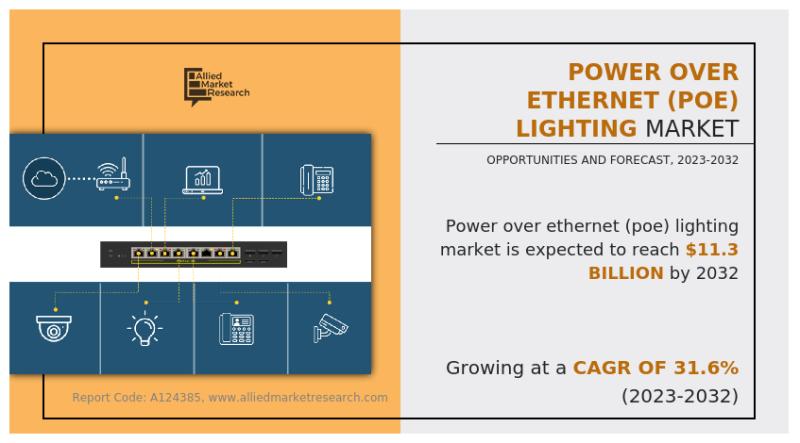 Allied Market Research

POWER OVER ETHERNET (POE) LIGHTING MARKET

OPPORTUNITIES AND FORECAST, 2023-2032

Power over ethernet (poe) lighting market is expected to reach $11.3 BILLION by 2032

Growing at a CAGR OF 31.6% (2023-2032)

Report Code: A124385, www.alliedmarketresearch.com